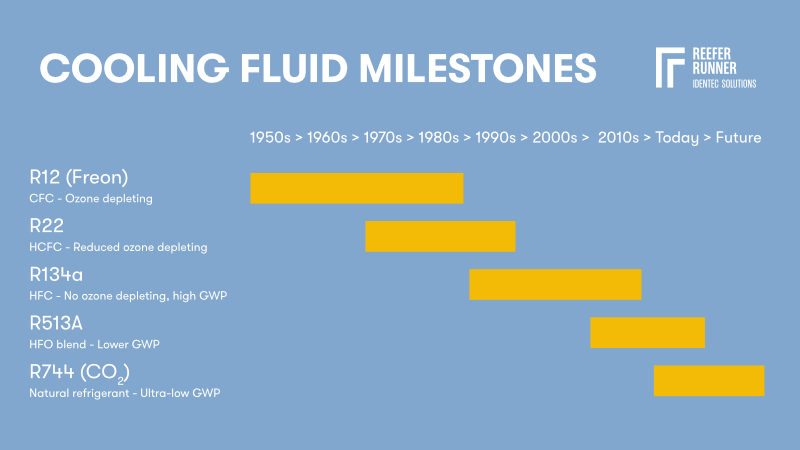 COOLING FLUID MILESTONES

REEFER RUNNER
IDENTEC SOLUTIONS

1950s > 1960s > 1970s > 1980s > 1990s > 2000s > 2010s > Today > Future

R12 (Freon)
CFC - Ozone depleting

R22
HCFC - Reduced ozone depleting

R134a
HFC - No ozone depleting, high GWP

R513A
HFO blend - Lower GWP

R744 ($CO_2$)
Natural refrigerant - Ultra-low GWP